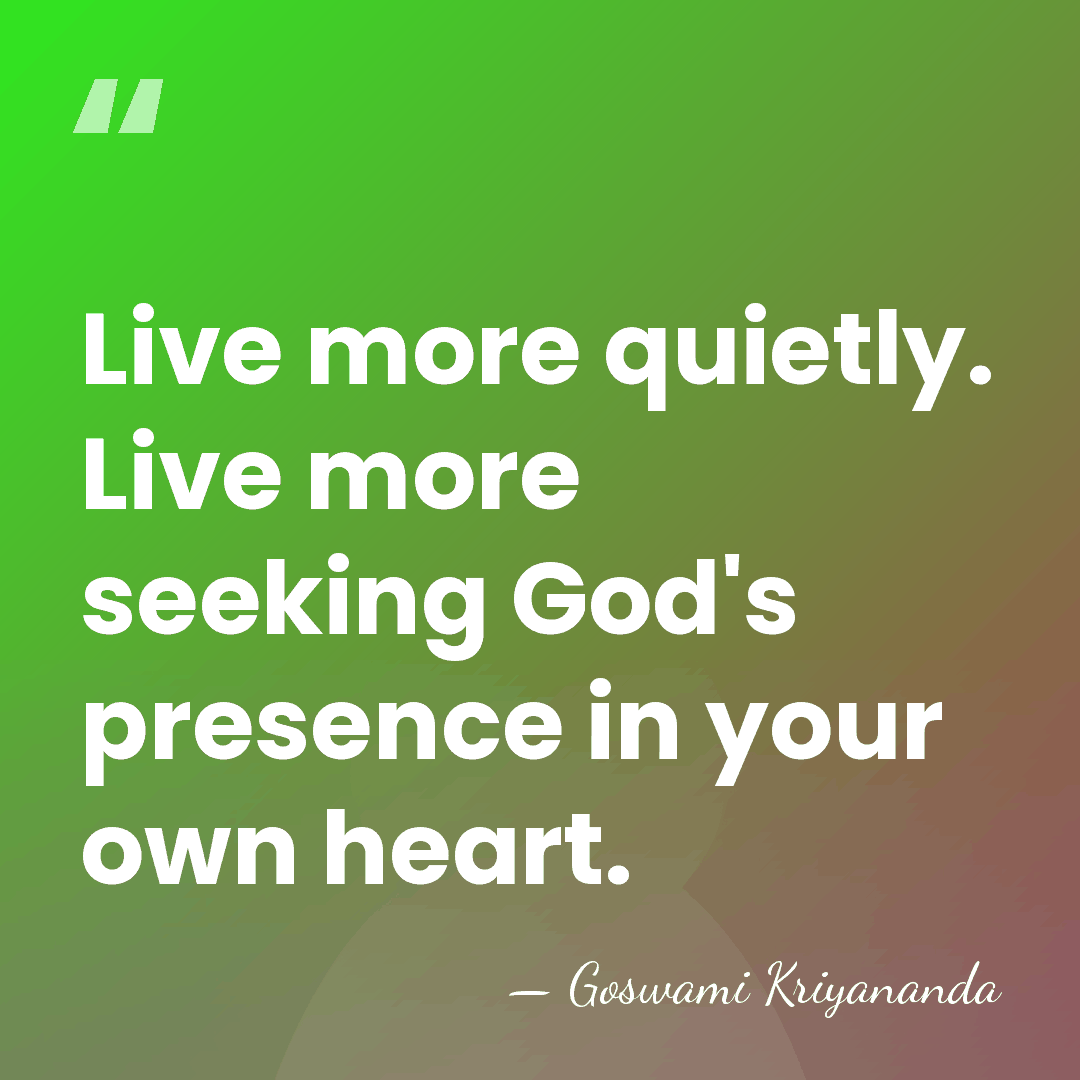 "

Live more quietly. Live more seeking God's presence in your own heart.

— Goswami Kriyananda